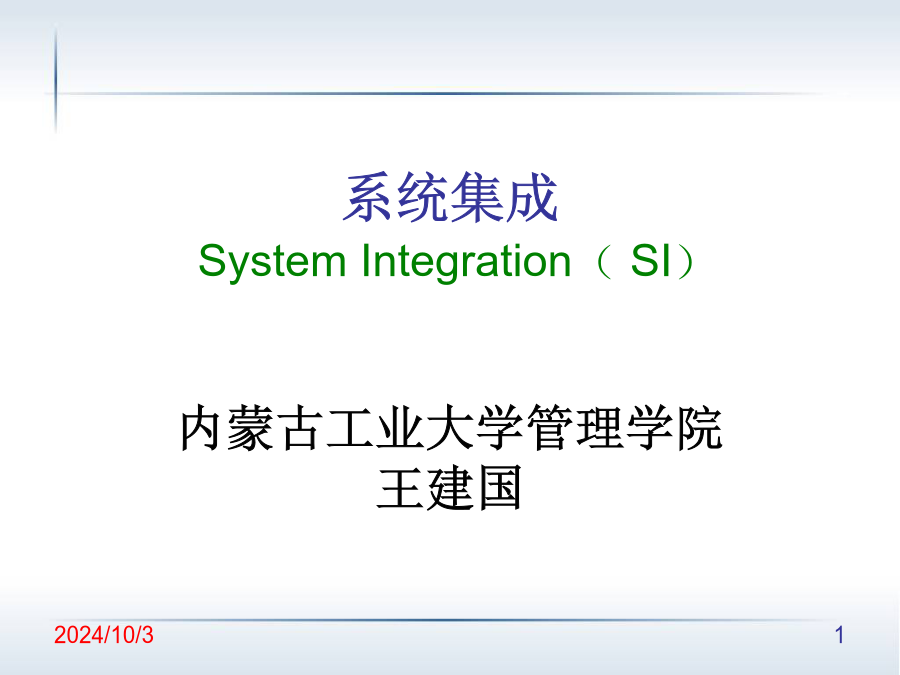 系统集成
System Integration（ SI）

内蒙古工业大学管理学院
王建国

2024/10/3

1